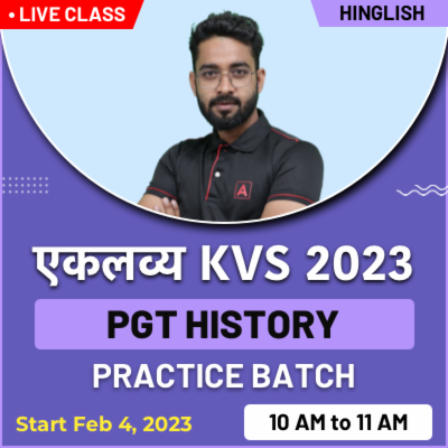 • LIVE CLASS

HINGLISH

A

एकलव्य KVS 2023

PGT HISTORY

PRACTICE BATCH

Start Feb 4, 2023

10 AM to 11 AM